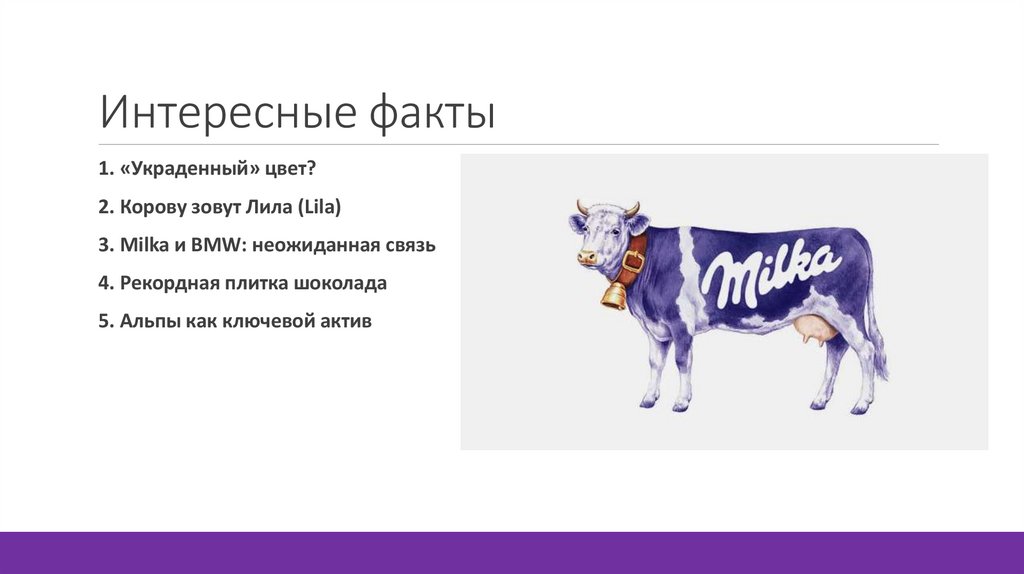 Интересные факты

1. «Украденный» цвет?

2. Корову зовут Лила (Lila)

3. Milka и BMW: неожиданная связь

4. Рекордная плитка шоколада

5. Альпы как ключевой актив

Milka